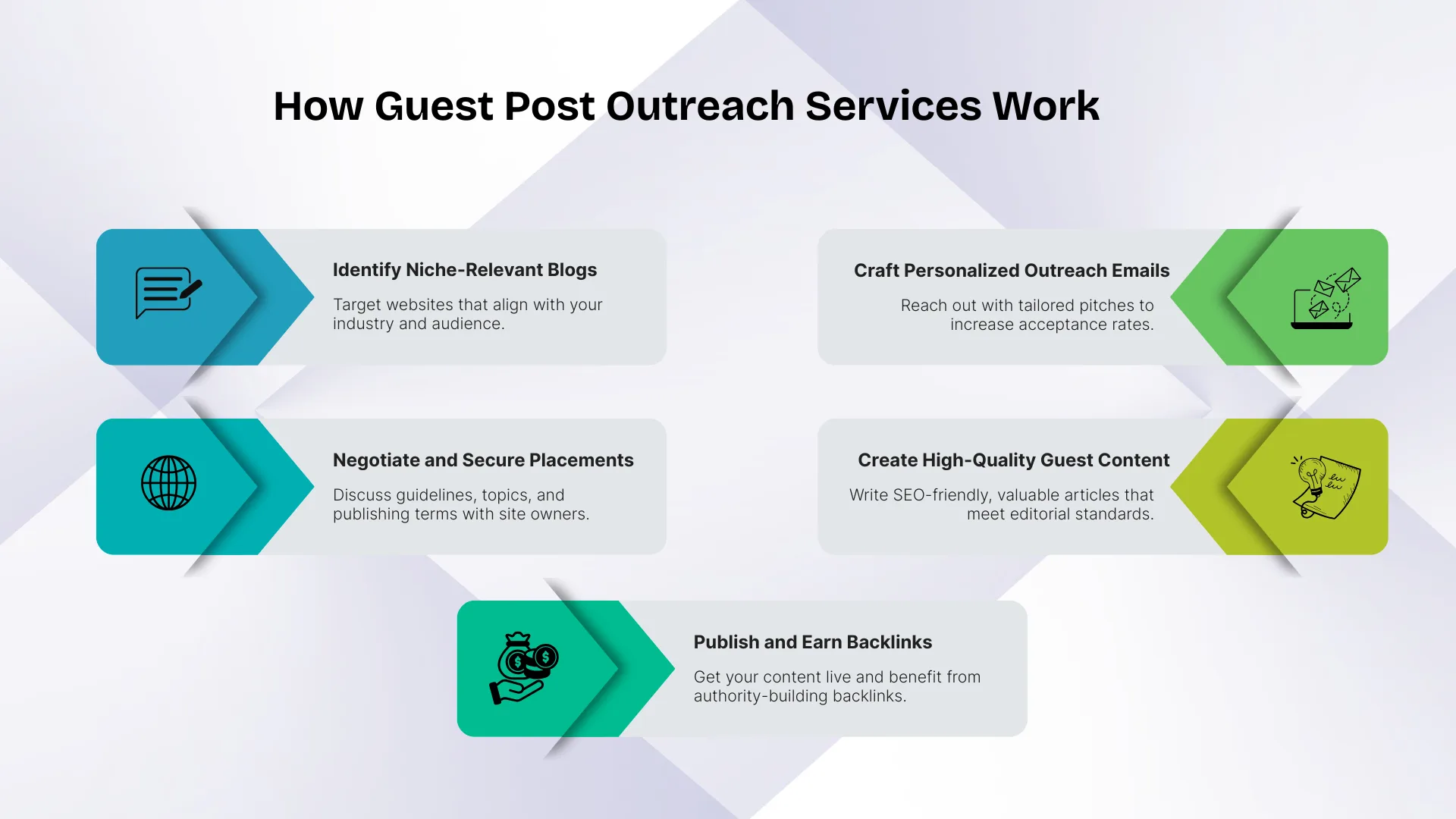 How Guest Post Outreach Services Work

Identify Niche-Relevant Blogs

Target websites that align with your industry and audience.

Craft Personalized Outreach Emails

Reach out with tailored pitches to increase acceptance rates.

Negotiate and Secure Placements

Discuss guidelines, topics, and publishing terms with site owners.

Create High-Quality Guest Content

Write SEO-friendly, valuable articles that meet editorial standards.

Publish and Earn Backlinks

Get your content live and benefit from authority-building backlinks.